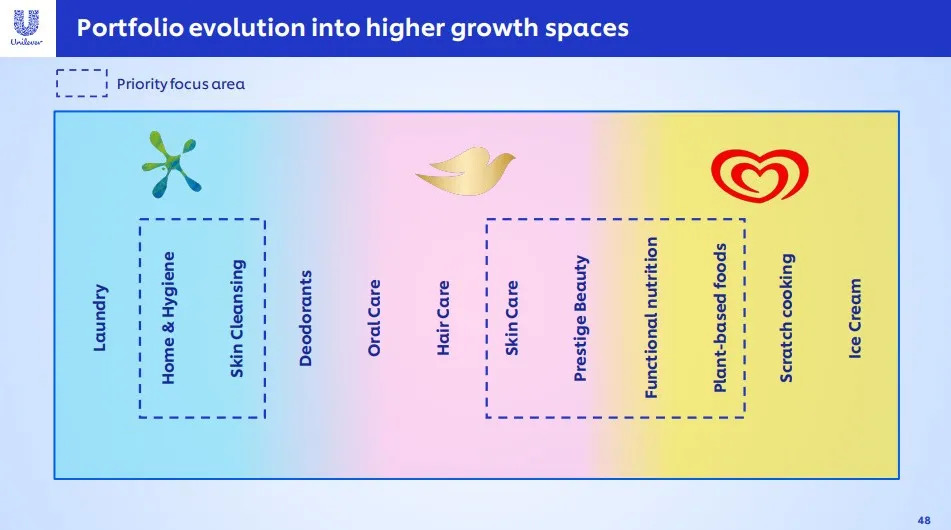 Unilever

Portfolio evolution into higher growth spaces

Priority focus area

Laundry

Home & Hygiene

Skin Cleansing

Deodorants

Oral Care

Hair Care

Skin Care

Prestige Beauty

Functional nutrition

Plant-based foods

Scratch cooking

Ice Cream

48